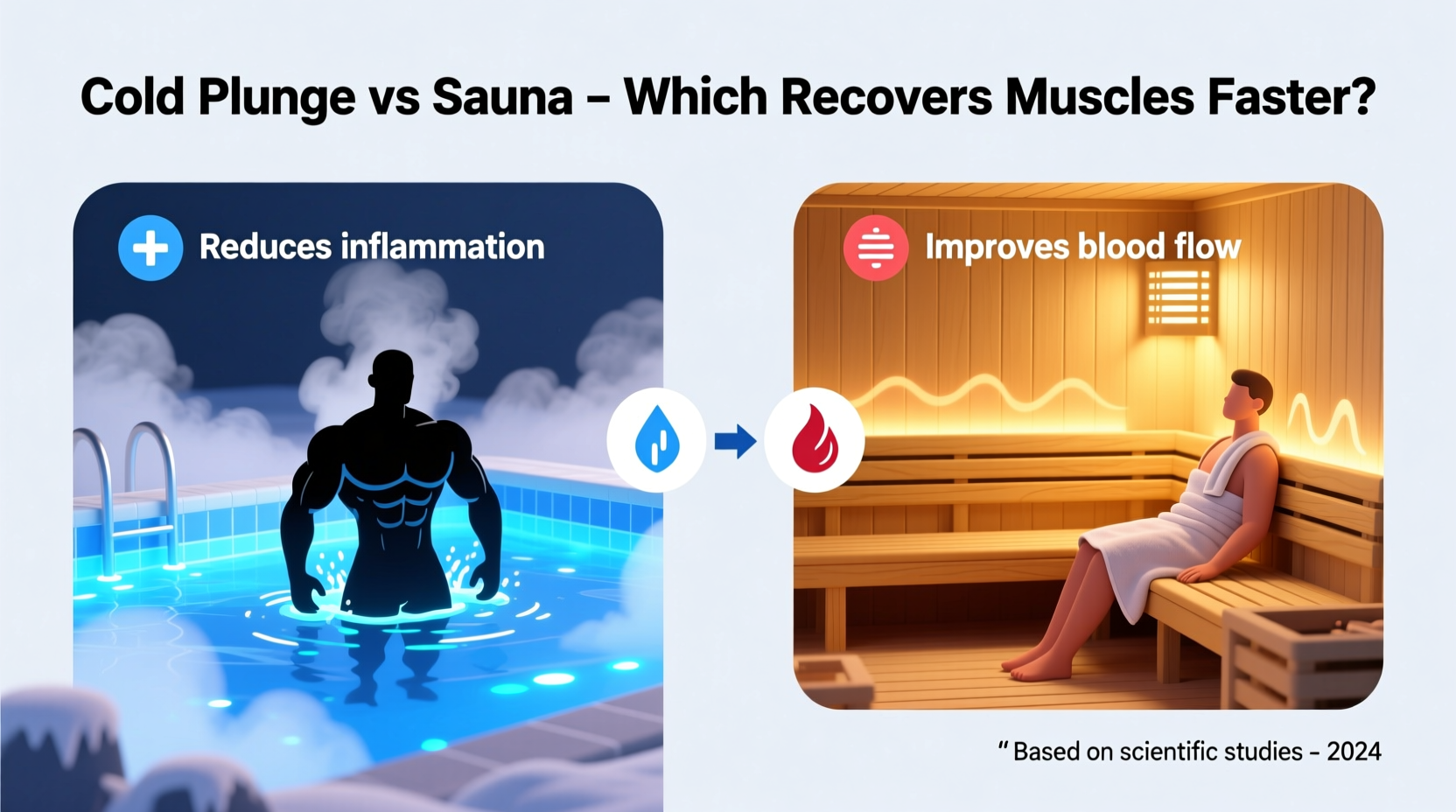 Cold Plunge vs Sauna – Which Recovers Muscles Faster?

Reduces inflammation

Improves blood flow

" Based on scientific studies – 2024